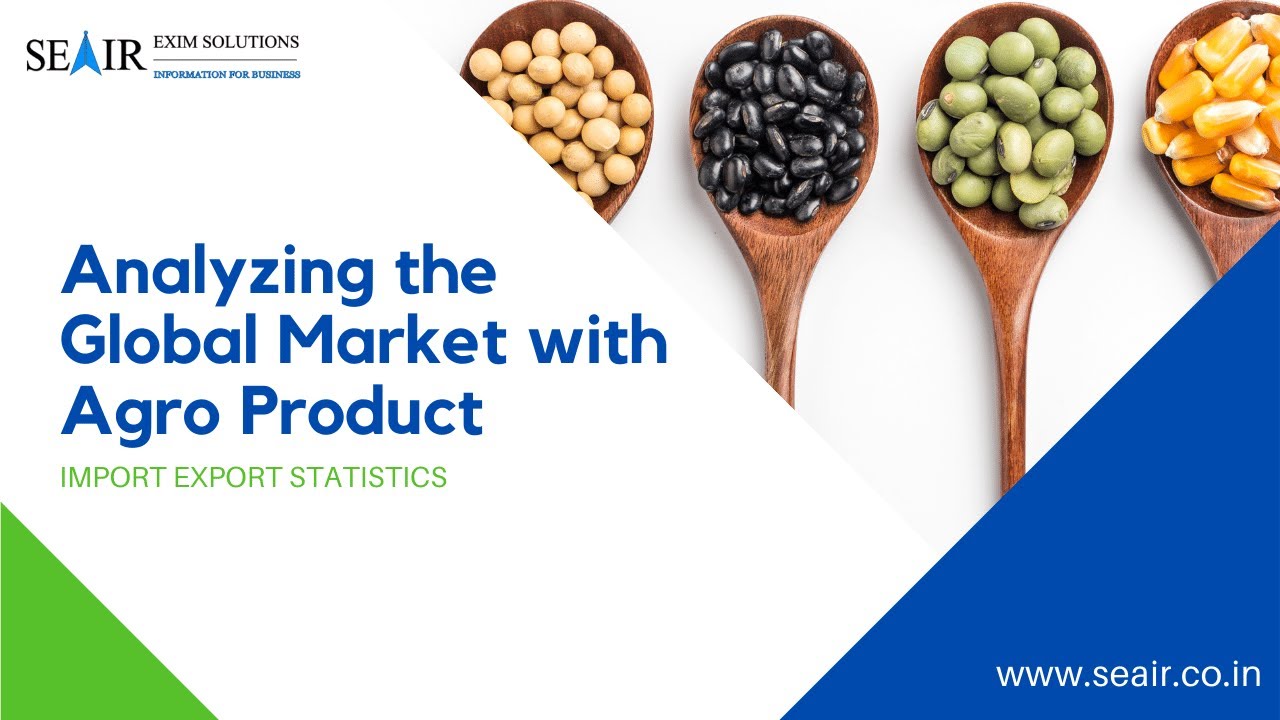 SEAIR EXIM SOLUTIONS
INFORMATION FOR BUSINESS

Analyzing the Global Market with Agro Product

IMPORT EXPORT STATISTICS

www.seair.co.in